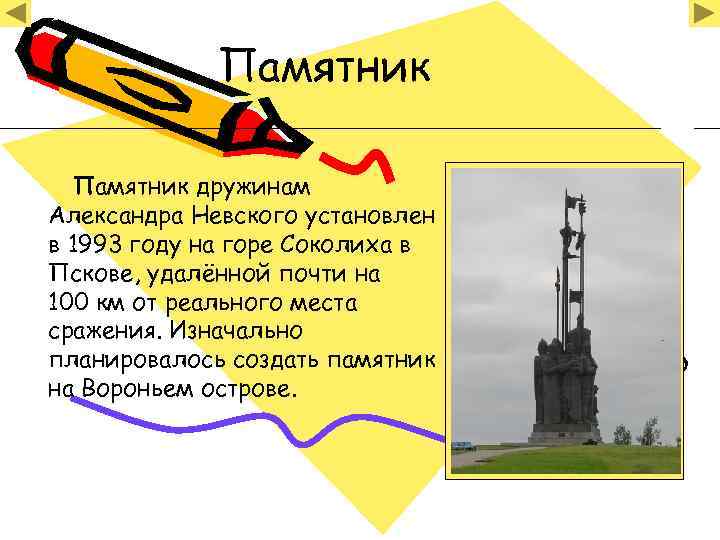 Памятник

Памятник дружинам Александра Невского установлен в 1993 году на горе Соколиха в Пскове, удалённой почти на 100 км от реального места сражения. Изначально планировалось создать памятник на Вороньем острове.